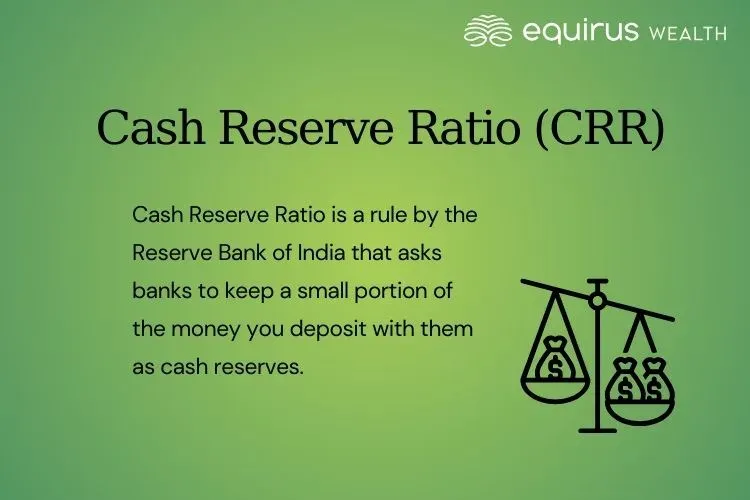 equirus WEALTH

Cash Reserve Ratio (CRR)

Cash Reserve Ratio is a rule by the Reserve Bank of India that asks banks to keep a small portion of the money you deposit with them as cash reserves.

$

$ $